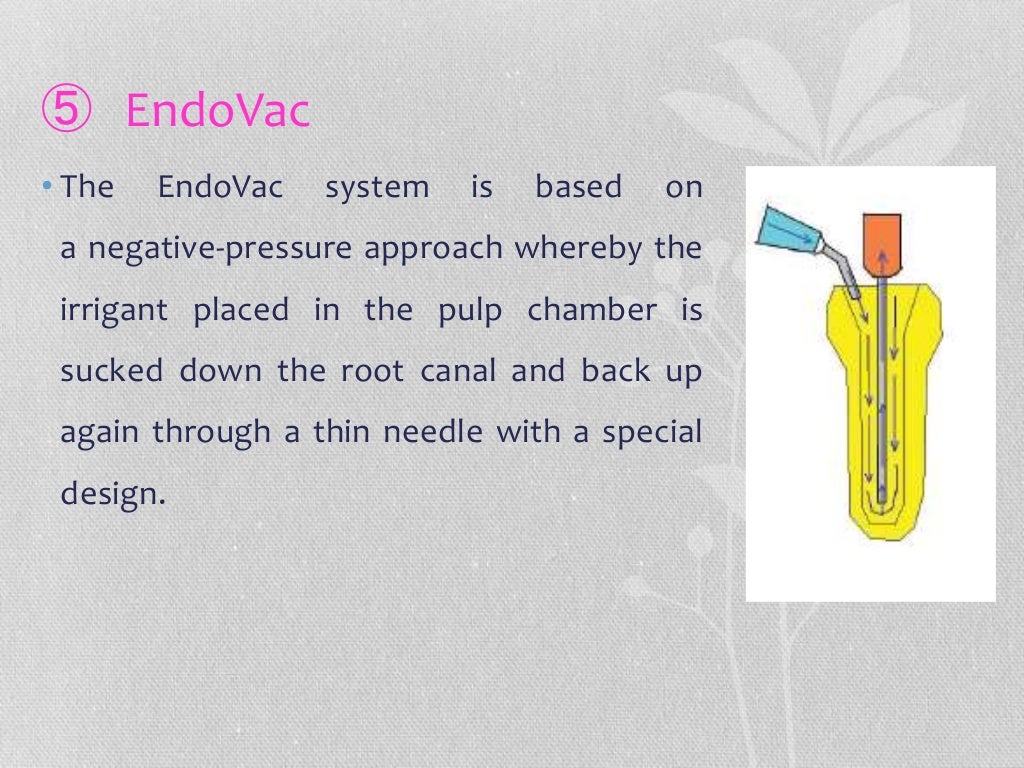 ⑤ EndoVac

• The EndoVac system is based on a negative-pressure approach whereby the irrigant placed in the pulp chamber is sucked down the root canal and back up again through a thin needle with a special design.